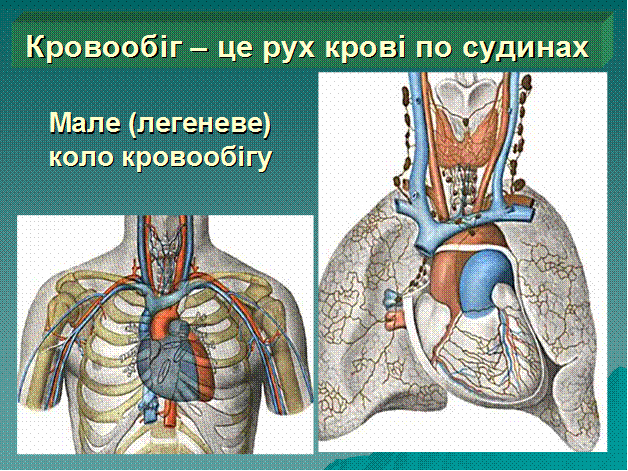 Кровообіг – це рух крові по судинах

Мале (легеневе) коло кровообігу